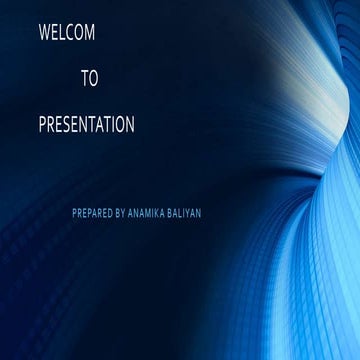 WELCOM

TO

PRESENTATION

PREPARED BY ANAMIKA BALIYAN